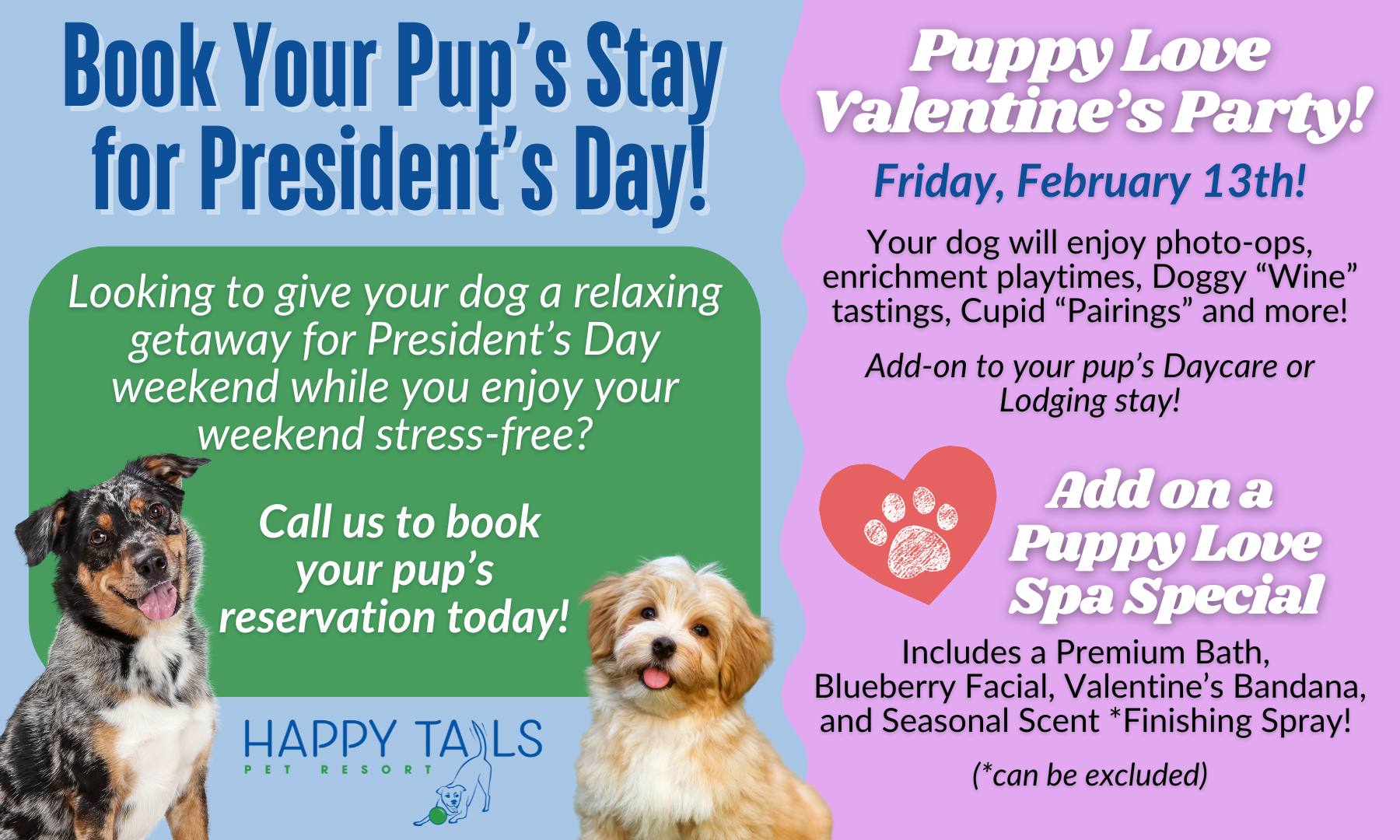 Book Your Pup's Stay for President's Day!

Looking to give your dog a relaxing getaway for President's Day weekend while you enjoy your weekend stress-free?

Call us to book your pup's reservation today!

HAPPY TAILS
PET RESORT

Puppy Love Valentine's Party!

Friday, February 13th!

Your dog will enjoy photo-ops, enrichment playtimes, Doggy "Wine" tastings, Cupid "Pairings" and more!

Add-on to your pup's Daycare or Lodging stay!

Add on a Puppy Love Spa Special

Includes a Premium Bath, Blueberry Facial, Valentine's Bandana, and Seasonal Scent *Finishing Spray!

(*can be excluded)